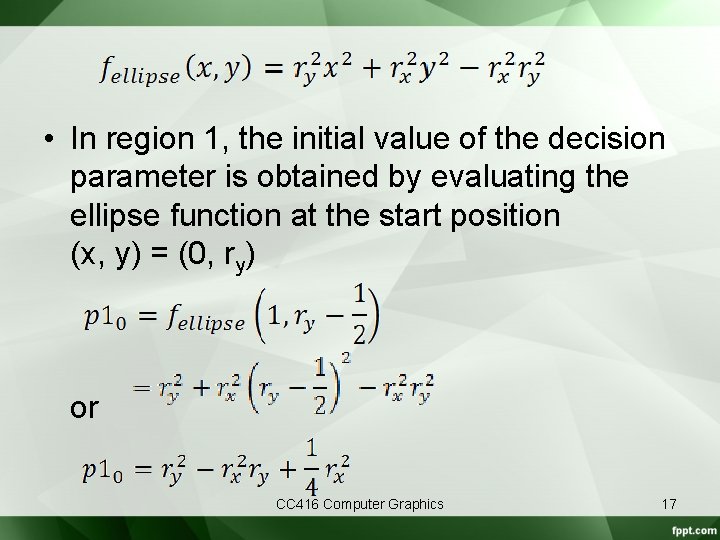 $f_{ellipse}(x, y) = r_y^2 x^2 + r_x^2 y^2 - r_x^2 r_y^2$

• In region 1, the initial value of the decision parameter is obtained by evaluating the ellipse function at the start position (x, y) = (0, $r_y$)

$p1_0 = f_{ellipse}\left(1, r_y - \frac{1}{2}\right)$

$= r_y^2 + r_x^2\left(r_y - \frac{1}{2}\right)^2 - r_x^2 r_y^2$

or

$p1_0 = r_y^2 - r_x^2 r_y + \frac{1}{4} r_x^2$

CC416 Computer Graphics

17

fppt.com